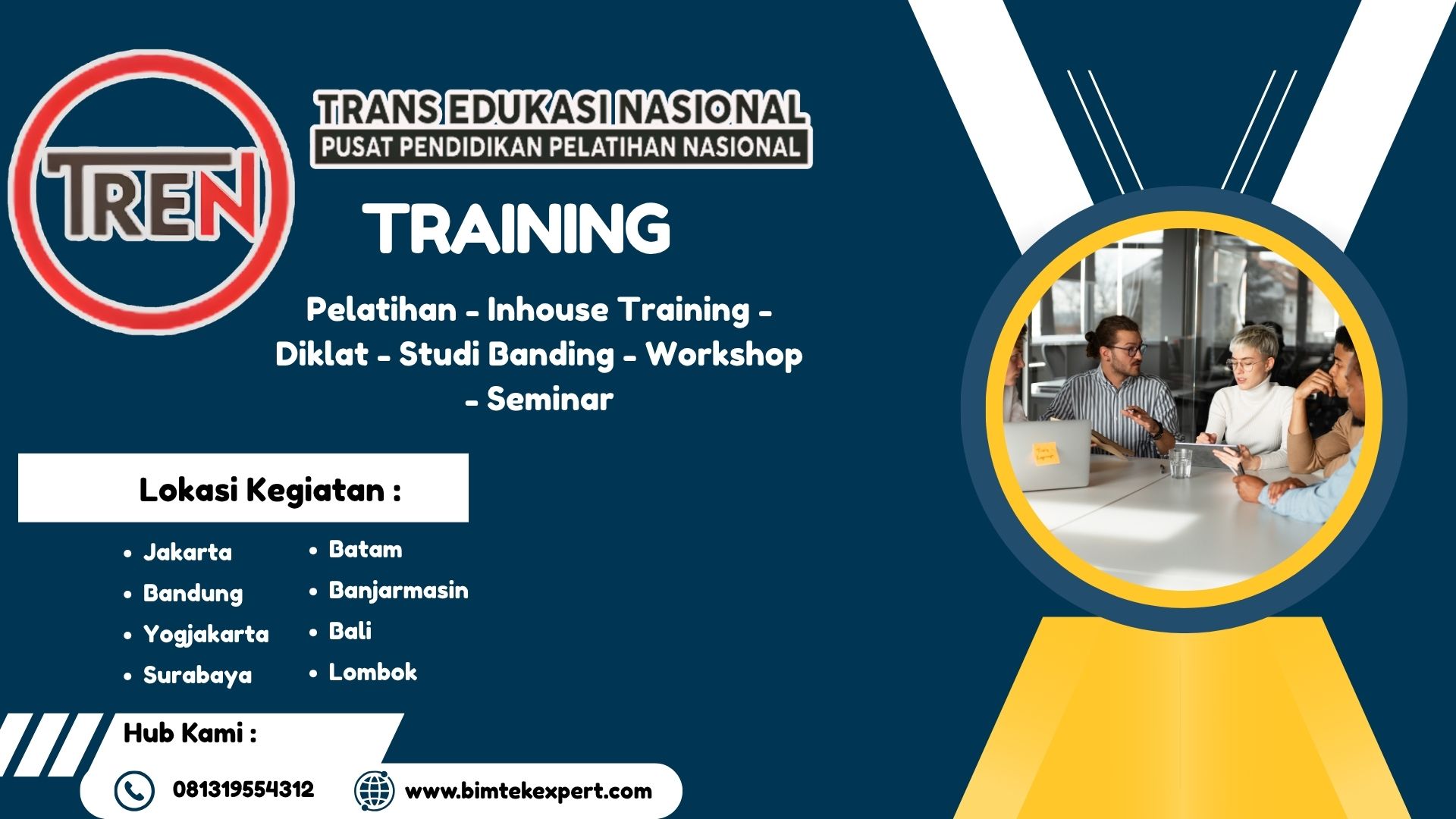 TREN

TRANS EDUKASI NASIONAL
PUSAT PENDIDIKAN PELATIHAN NASIONAL

TRAINING

Pelatihan - Inhouse Training - Diklat - Studi Banding - Workshop - Seminar

Lokasi Kegiatan :

• Jakarta
• Bandung
• Yogjakarta
• Surabaya

• Batam
• Banjarmasin
• Bali
• Lombok

Hub Kami :

081319554312

www.bimtekexpert.com